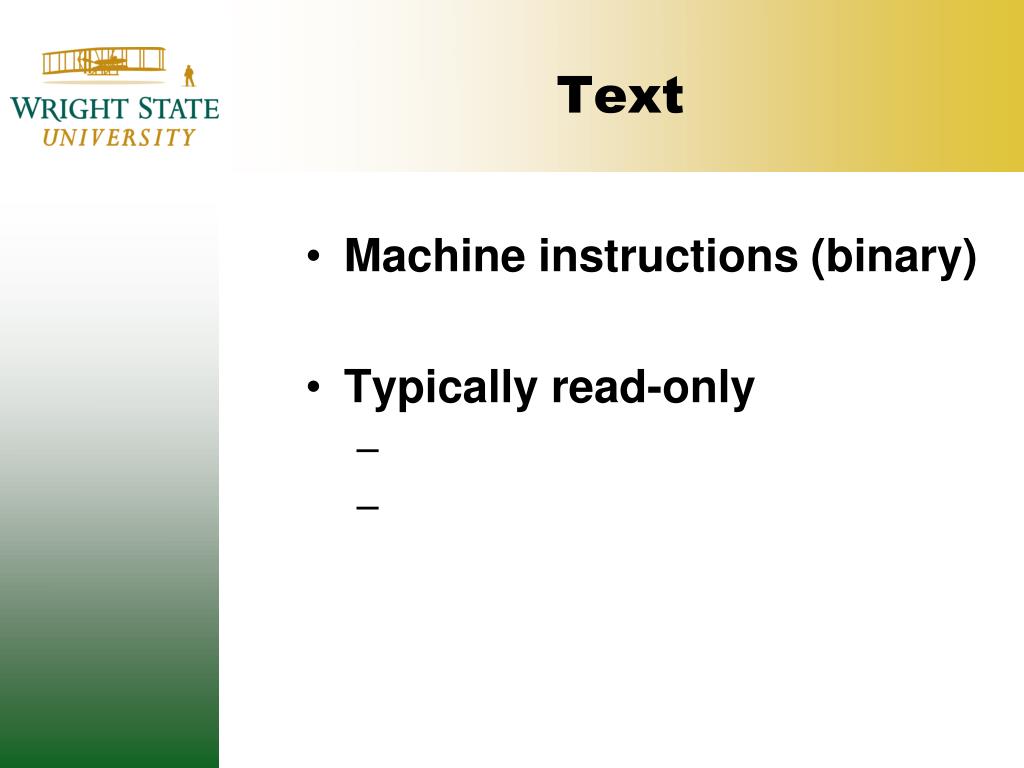 WRIGHT STATE
UNIVERSITY

Text

• Machine instructions (binary)

• Typically read-only
–
–